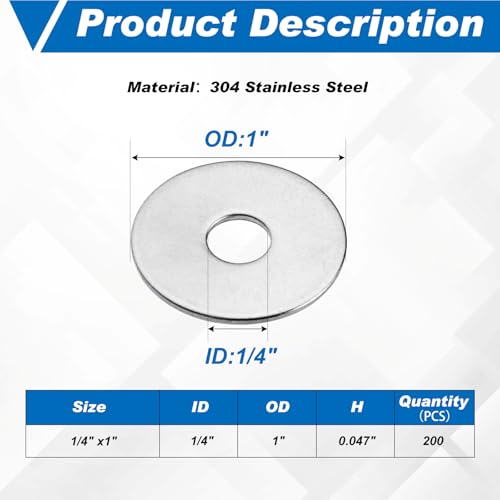 Product Description

Material: 304 Stainless Steel

OD:1"

ID:1/4"

| Size | ID | OD | H | Quantity (PCS) |
|---|---|---|---|---|
| 1/4" x1" | 1/4" | 1" | 0.047" | 200 |